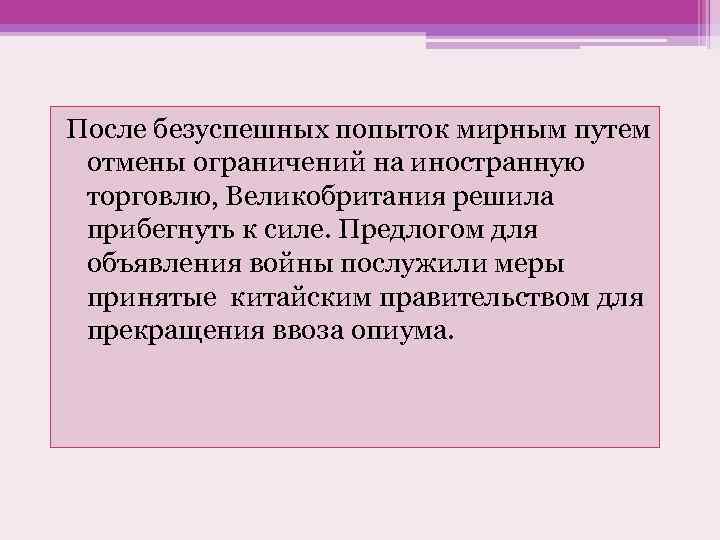 После безуспешных попыток мирным путем отмены ограничений на иностранную торговлю, Великобритания решила прибегнуть к силе. Предлогом для объявления войны послужили меры принятые  китайским правительством для прекращения ввоза опиума.